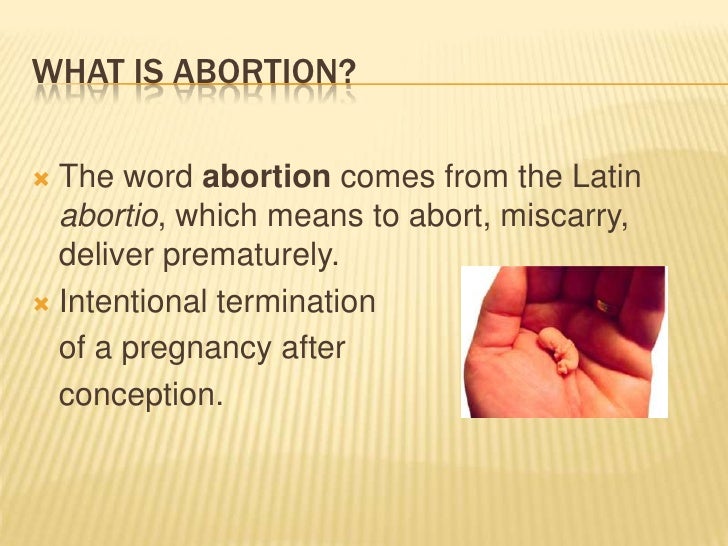 WHAT IS ABORTION?

The word abortion comes from the Latin abortio, which means to abort, miscarry, deliver prematurely.

Intentional termination of a pregnancy after conception.